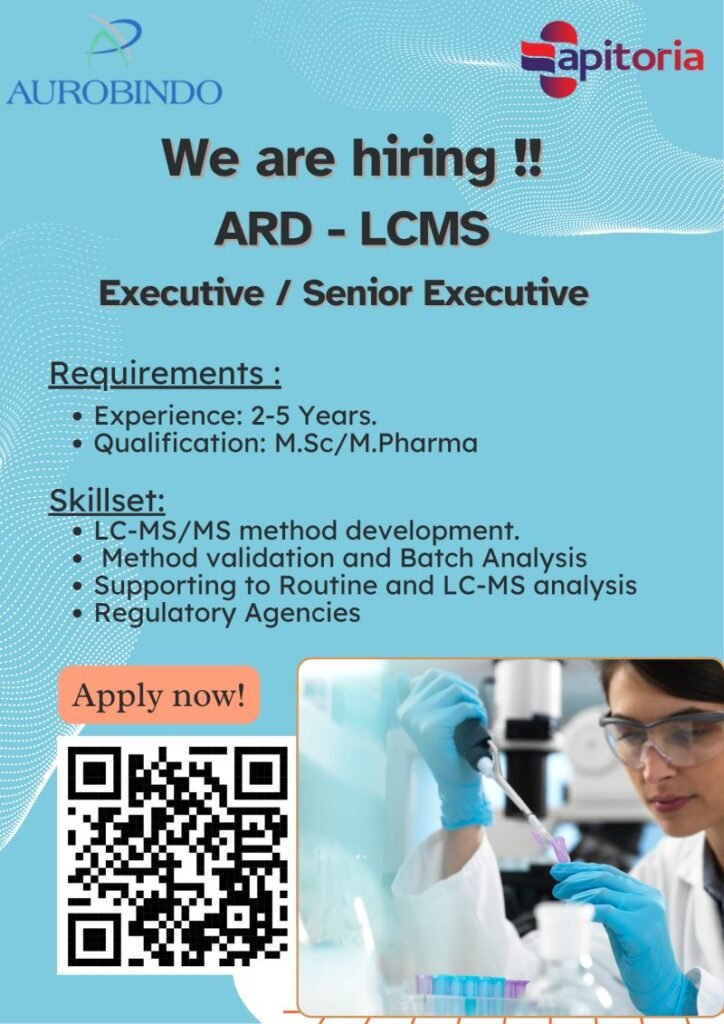 AUROBINDO

apitoria

We are hiring !!

ARD - LCMS

Executive / Senior Executive

Requirements :

• Experience: 2-5 Years.
• Qualification: M.Sc/M.Pharma

Skillset:

• LC-MS/MS method development.
• Method validation and Batch Analysis
• Supporting to Routine and LC-MS analysis
• Regulatory Agencies

Apply now!